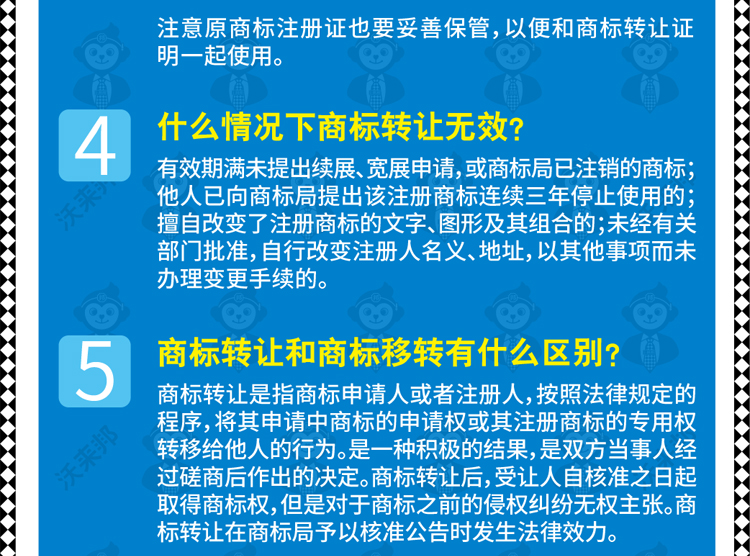 注意原商标注册证也要妥善保管，以便和商标转让证明一起使用。

4

什么情况下商标转让无效？

有效期满未提出续展、宽展申请，或商标局已注销的商标；他人已向商标局提出该注册商标连续三年停止使用的；擅自改变了注册商标的文字、图形及其组合的；未经有关部门批准，自行改变注册人名义、地址，以其他事项而未办理变更手续的。

5

商标转让和商标移转有什么区别？

商标转让是指商标申请人或者注册人，按照法律规定的程序，将其申请中商标的申请权或其注册商标的专用权转移给他人的行为。是一种积极的结果，是双方当事人经过磋商后作出的决定。商标转让后，受让人自核准之日起取得商标权，但是对于商标之前的侵权纠纷无权主张。商标转让在商标局予以核准公告时发生法律效力。

沃来邦

沃来邦